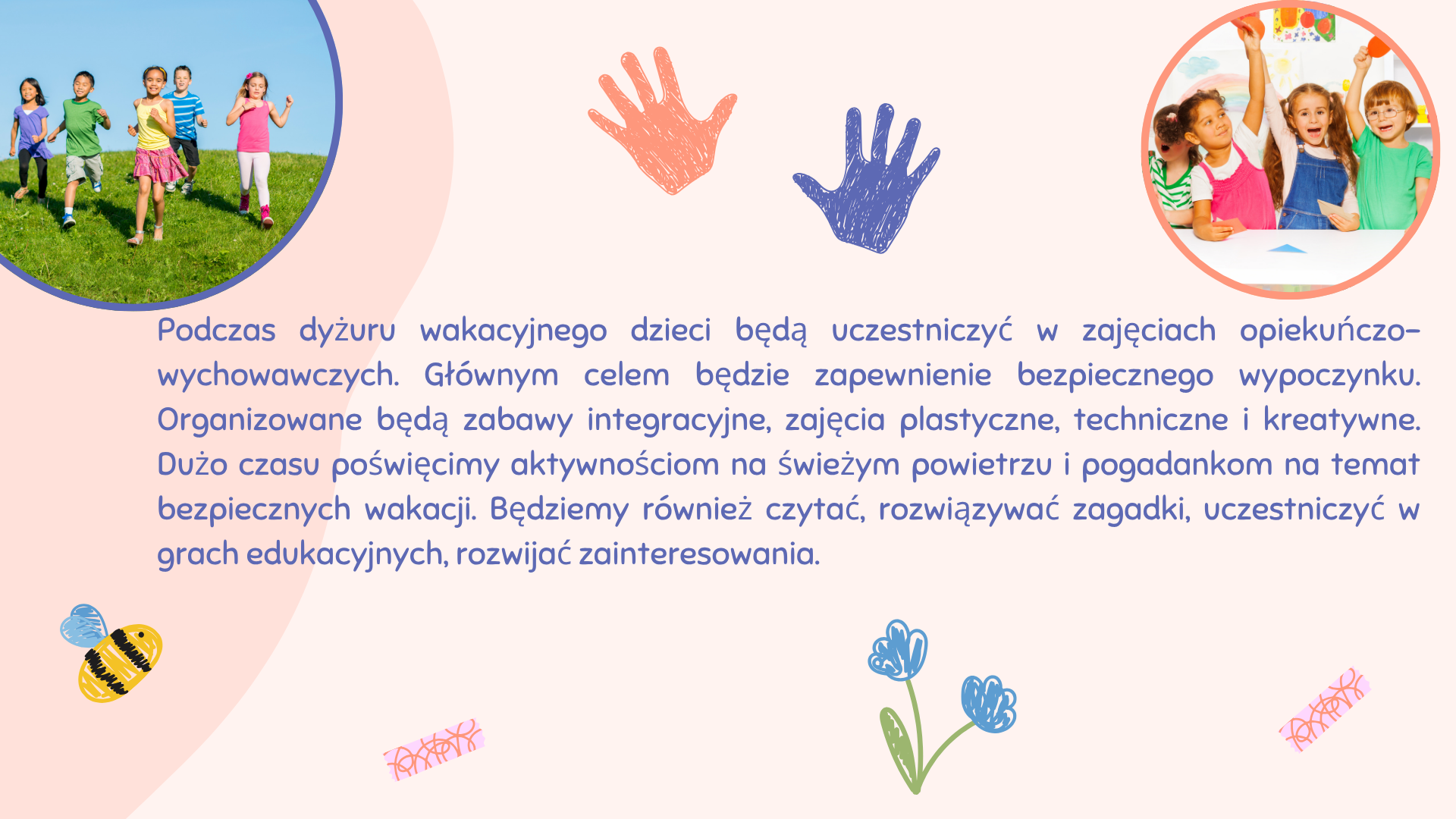 Podczas dyżuru wakacyjnego dzieci będą uczestniczyć w zajęciach opiekuńczo-wychowawczych. Głównym celem będzie zapewnienie bezpiecznego wypoczynku. Organizowane będą zabawy integracyjne, zajęcia plastyczne, techniczne i kreatywne. Dużo czasu poświęcimy aktywnościom na świeżym powietrzu i pogadankom na temat bezpiecznych wakacji. Będziemy również czytać, rozwiązywać zagadki, uczestniczyć w grach edukacyjnych, rozwijać zainteresowania.